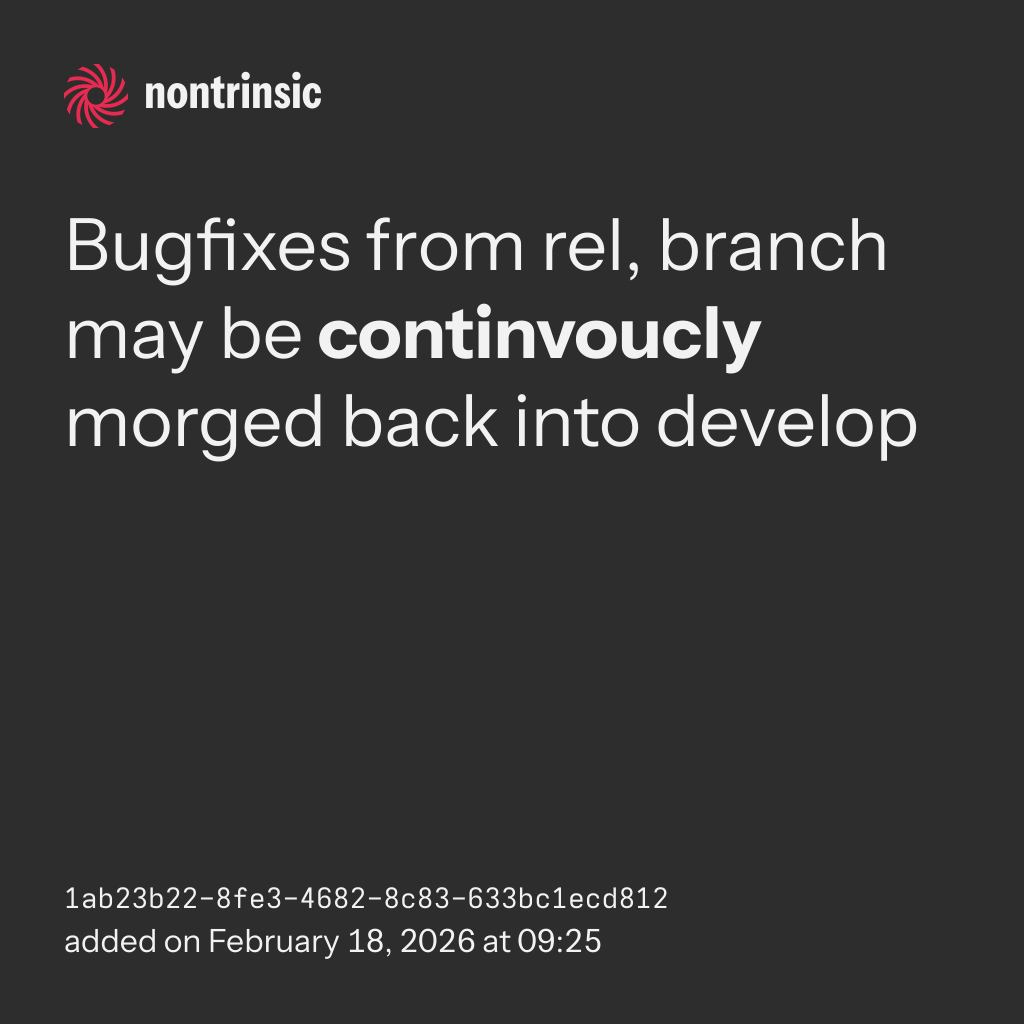 nontrinsic

Bugfixes from rel, branch may be continvoucly morged back into develop

1ab23b22-8fe3-4682-8c83-633bc1ecd812
added on February 18, 2026 at 09:25